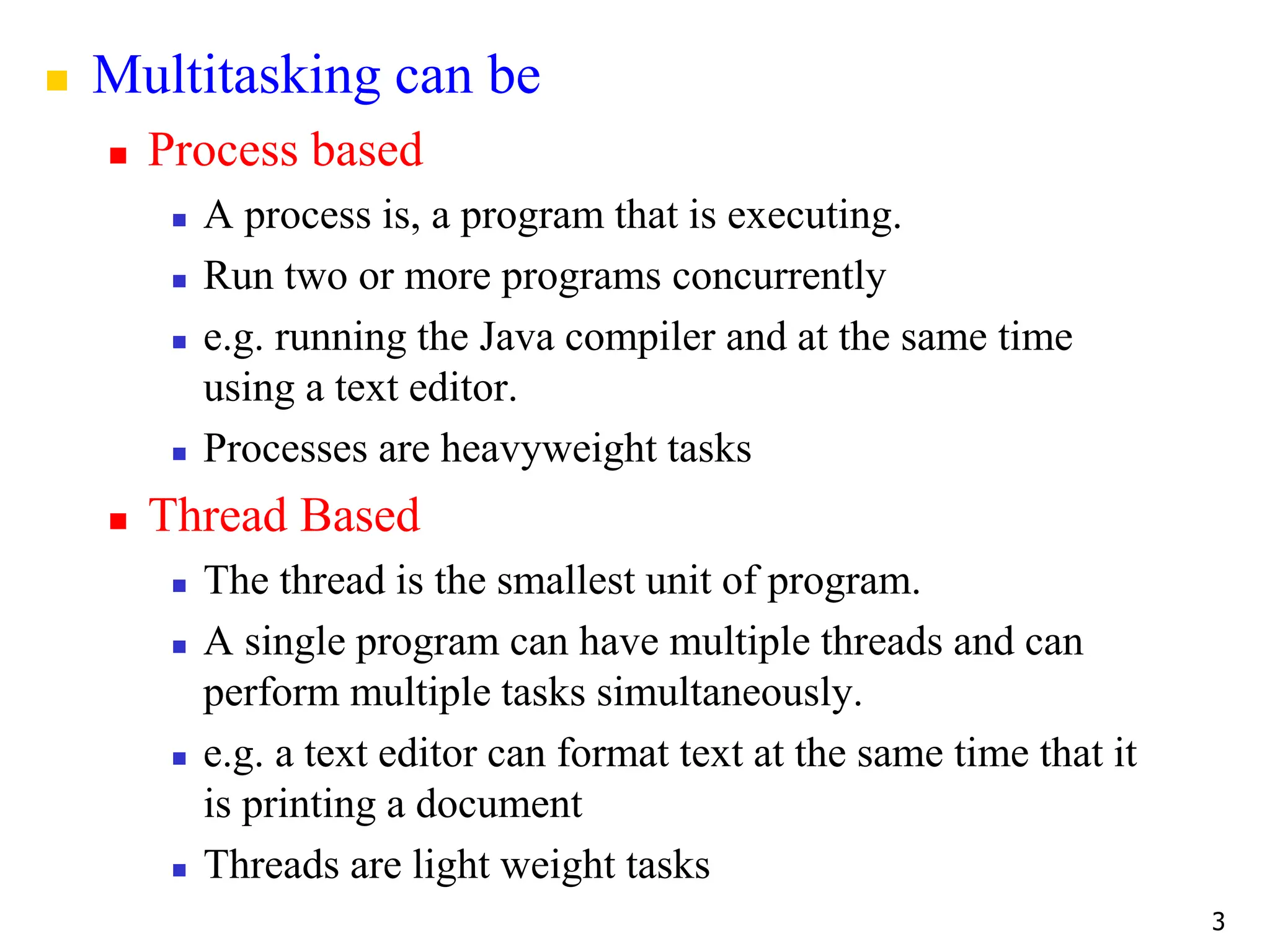 Multitasking can be

Process based

A process is, a program that is executing.

Run two or more programs concurrently

e.g. running the Java compiler and at the same time using a text editor.

Processes are heavyweight tasks

Thread Based

The thread is the smallest unit of program.

A single program can have multiple threads and can perform multiple tasks simultaneously.

e.g. a text editor can format text at the same time that it is printing a document

Threads are light weight tasks

3